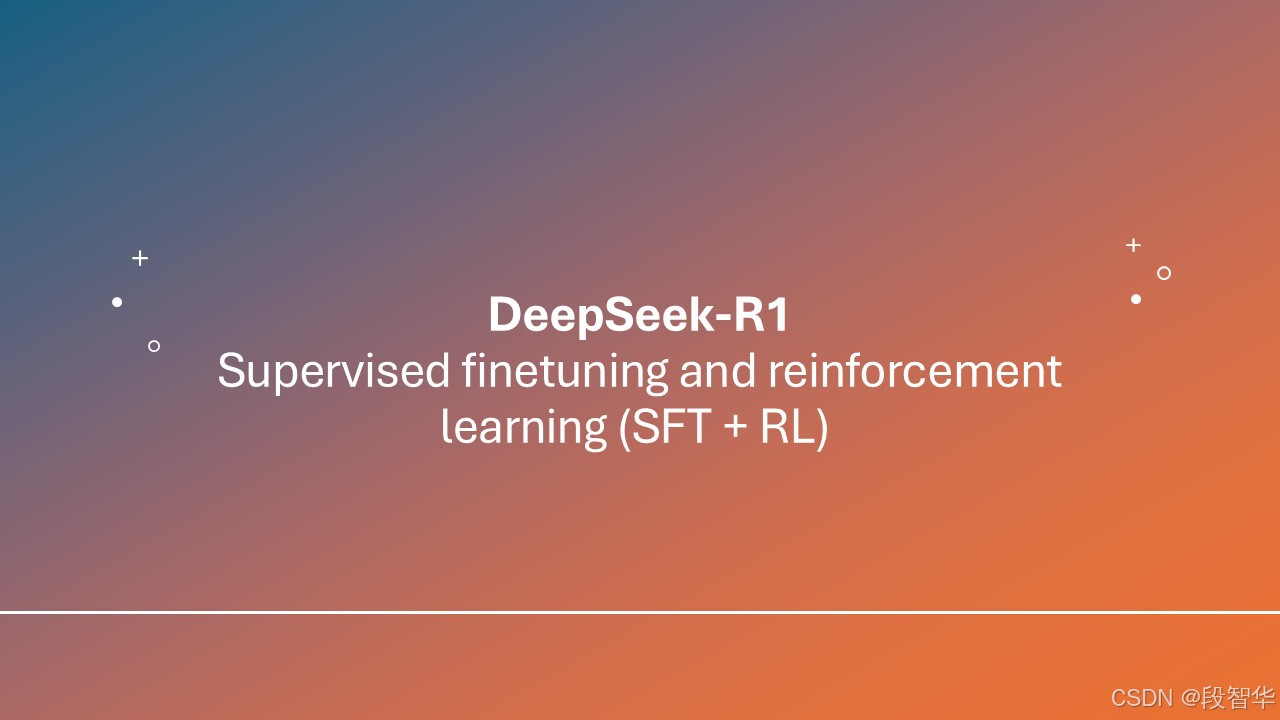 DeepSeek-R1
Supervised finetuning and reinforcement learning (SFT + RL)

CSDN @段智华